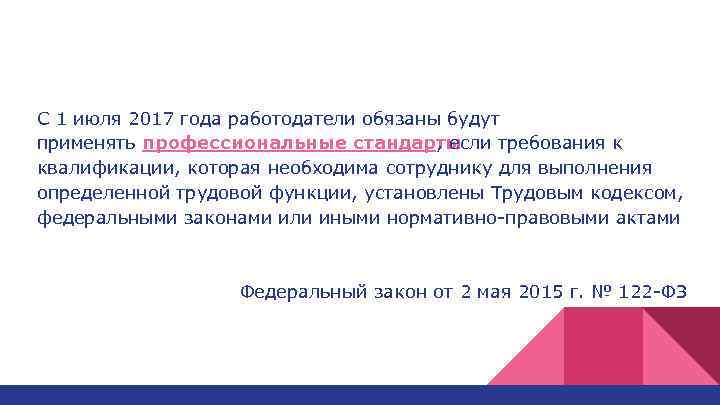 С 1 июля 2017 года работодатели обязаны будут применять профессиональные стандарты, если требования к квалификации, которая необходима сотруднику для выполнения определенной трудовой функции, установлены Трудовым кодексом, федеральными законами или иными нормативно-правовыми актами

Федеральный закон от 2 мая 2015 г. № 122-ФЗ